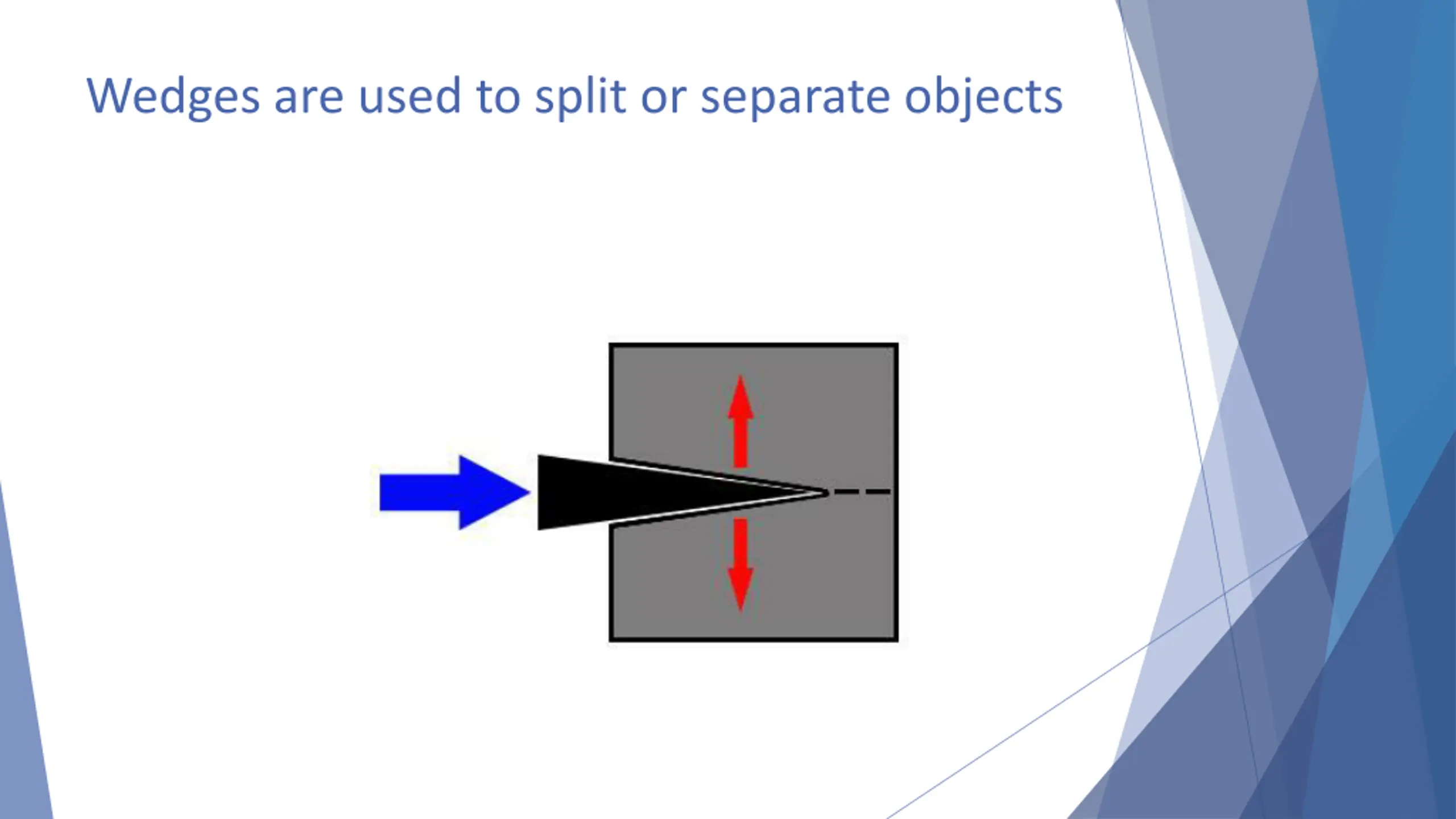 Wedges are used to split or separate objects